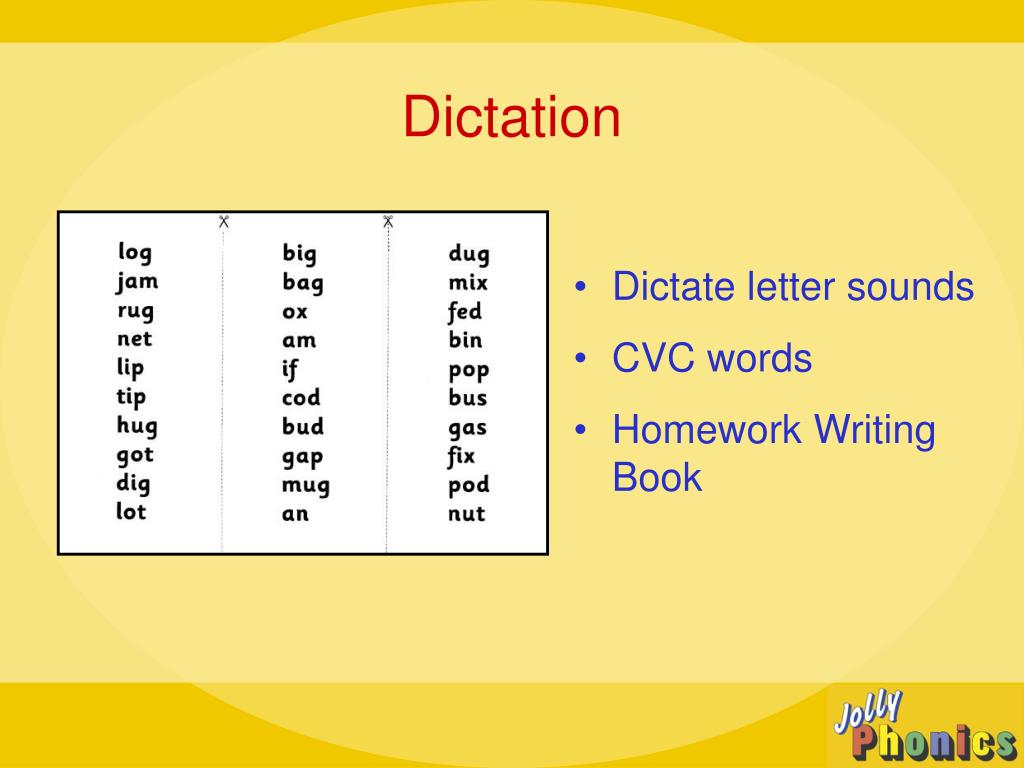 Dictation

log
jam
rug
net
lip
tip
hug
got
dig
lot

big
bag
ox
am
if
cod
bud
gap
mug
an

dug
mix
fed
bin
pop
bus
gas
fix
pod
nut

• Dictate letter sounds
• CVC words
• Homework Writing Book

Jolly Phonics